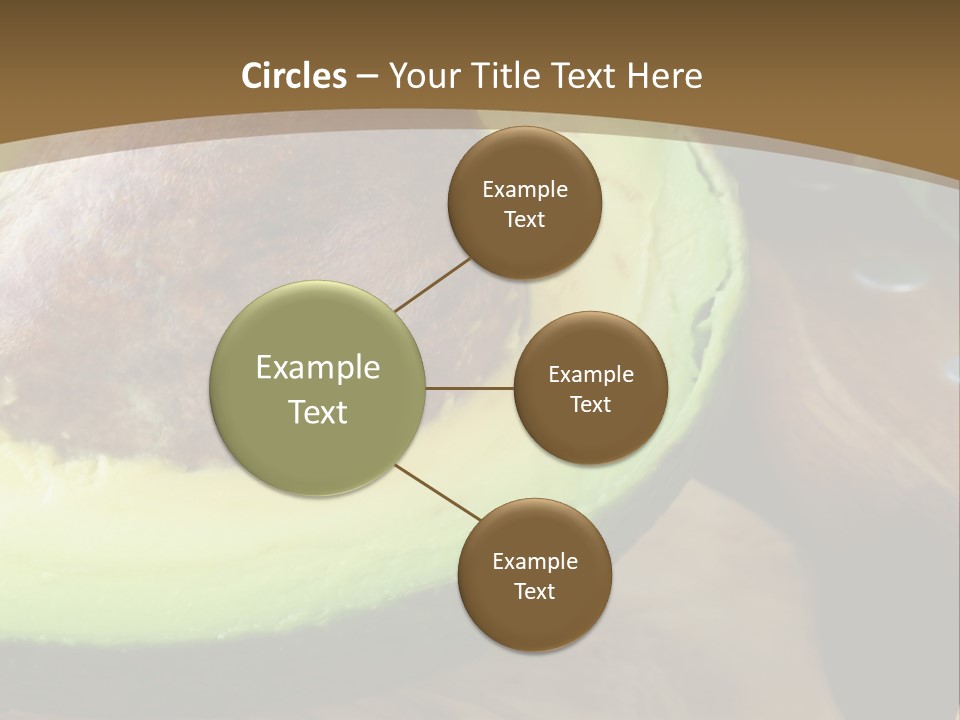 Circles – Your Title Text Here

Example Text

Example Text

Example Text

Example Text